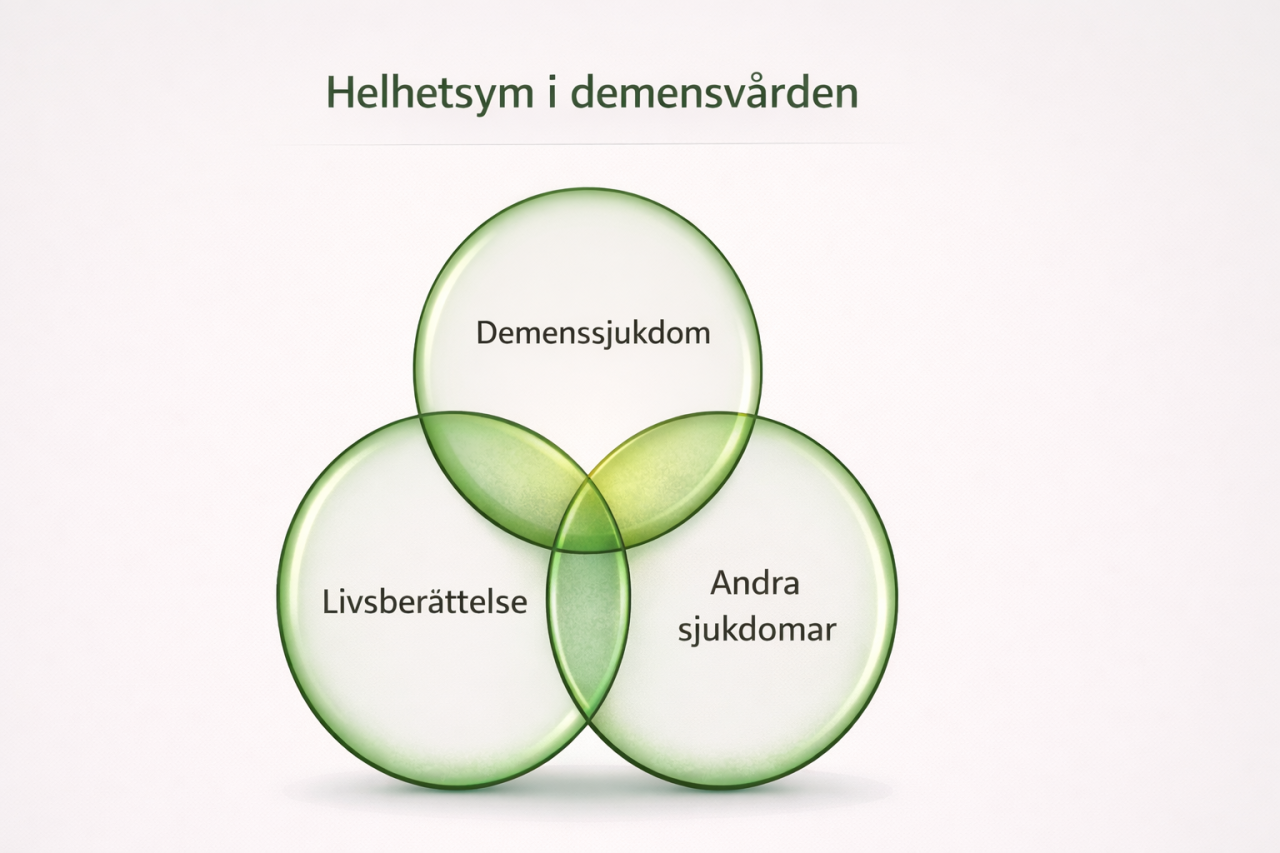 Helhetsym i demensvården

Demenssjukdom

Livsberättelse

Andra sjukdomar